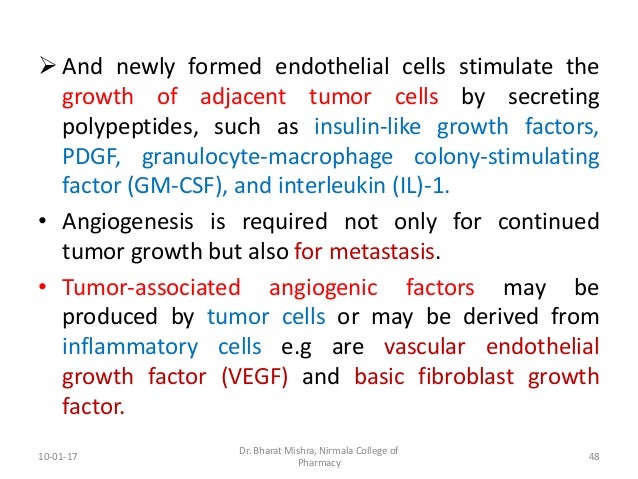 ➢ And newly formed endothelial cells stimulate the growth of adjacent tumor cells by secreting polypeptides, such as insulin-like growth factors, PDGF, granulocyte-macrophage colony-stimulating factor (GM-CSF), and interleukin (IL)-1.

• Angiogenesis is required not only for continued tumor growth but also for metastasis.

• Tumor-associated angiogenic factors may be produced by tumor cells or may be derived from inflammatory cells e.g are vascular endothelial growth factor (VEGF) and basic fibroblast growth factor.

10-01-17

Dr. Bharat Mishra, Nirmala College of Pharmacy

48